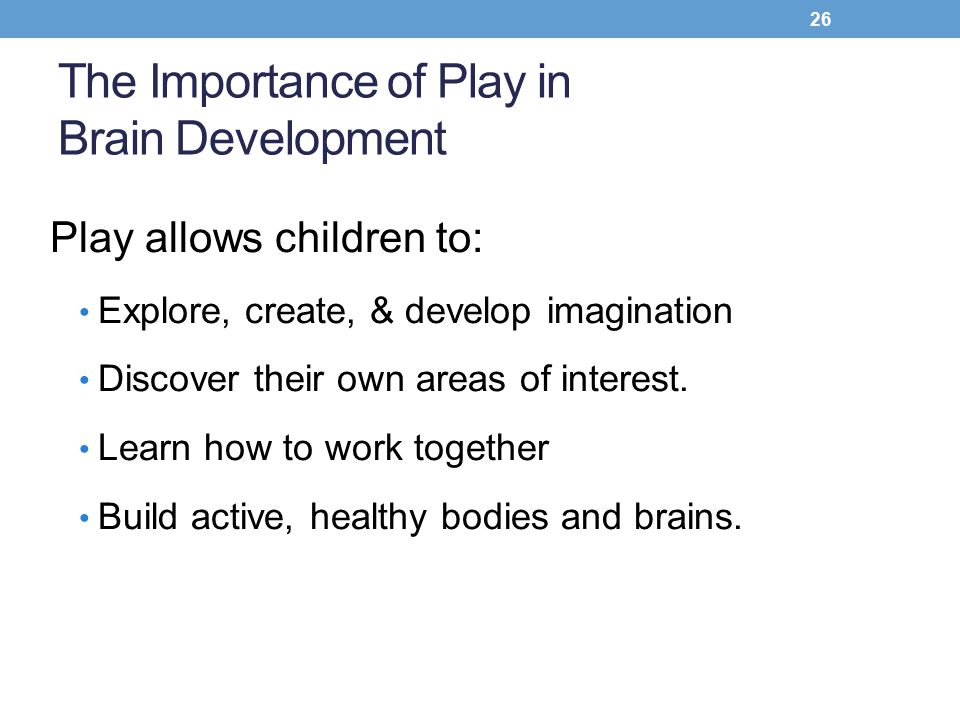 26

The Importance of Play in Brain Development

Play allows children to:

• Explore, create, & develop imagination
• Discover their own areas of interest.
• Learn how to work together
• Build active, healthy bodies and brains.